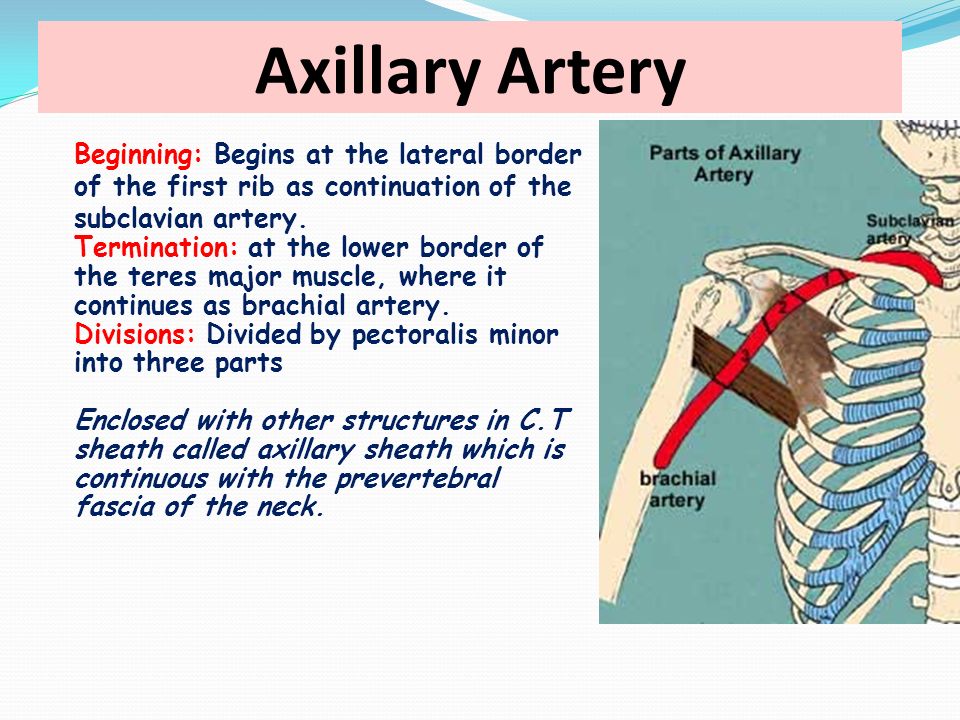 Axillary Artery

Beginning: Begins at the lateral border of the first rib as continuation of the subclavian artery.
Termination: at the lower border of the teres major muscle, where it continues as brachial artery.
Divisions: Divided by pectoralis minor into three parts

Enclosed with other structures in C.T sheath called axillary sheath which is continuous with the prevertebral fascia of the neck.

Parts of Axillary Artery

Subclavian artery

1

2

3

brachial artery